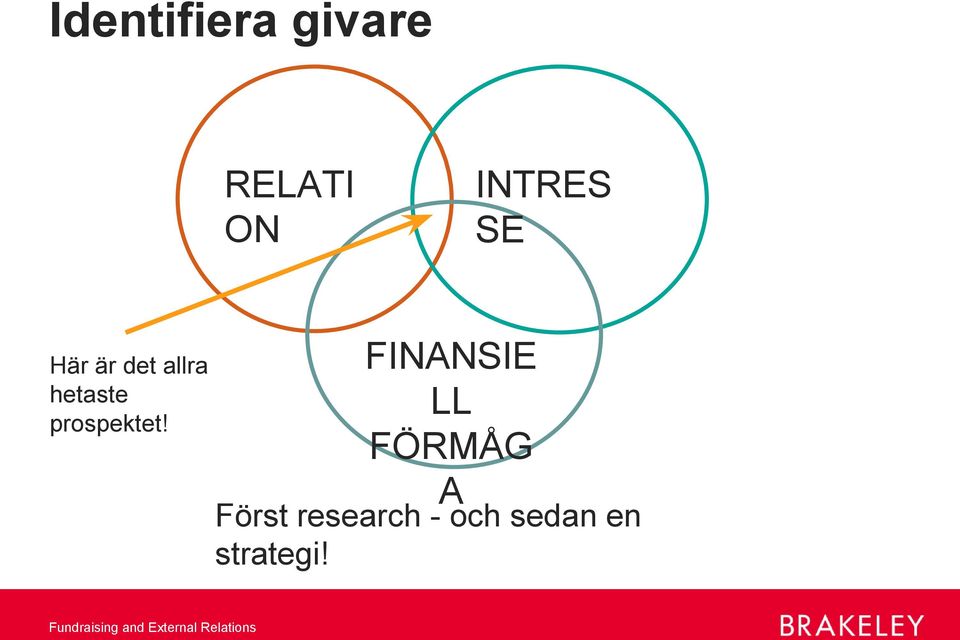 Identifiera givare

RELATI ON

INTRES SE

FINANSIE LL FÖRMÅG A

Här är det allra hetaste prospektet!

Först research - och sedan en strategi!

Fundraising and External Relations

BRAKELEY